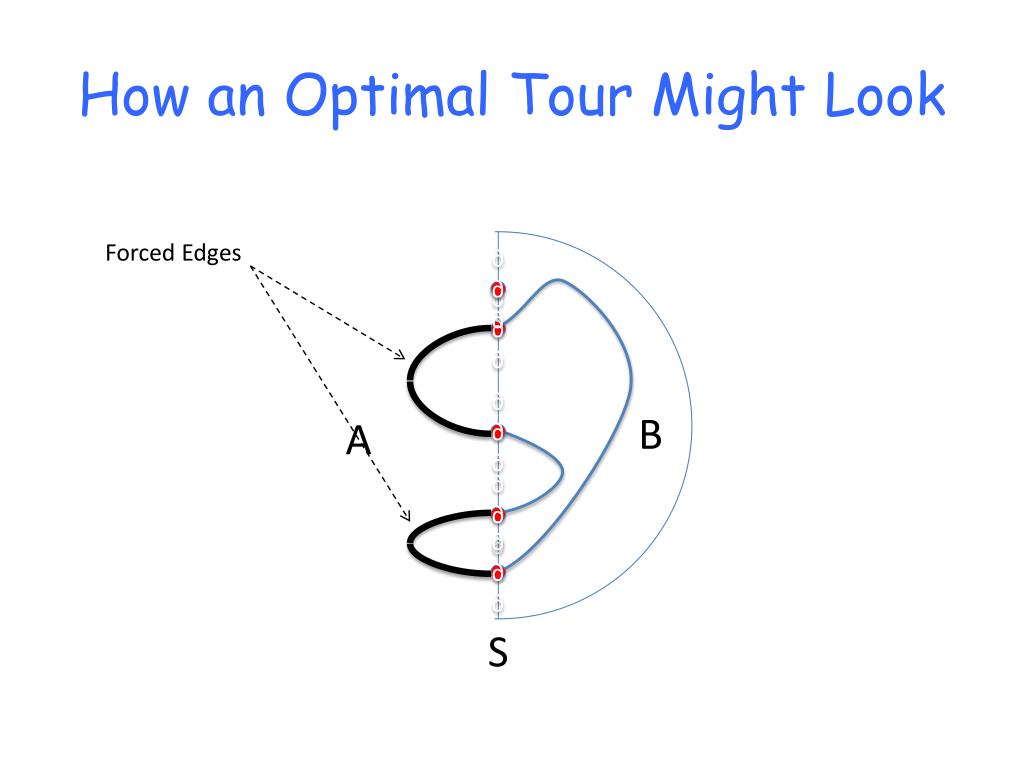 How an Optimal Tour Might Look

Forced Edges

A

B

S